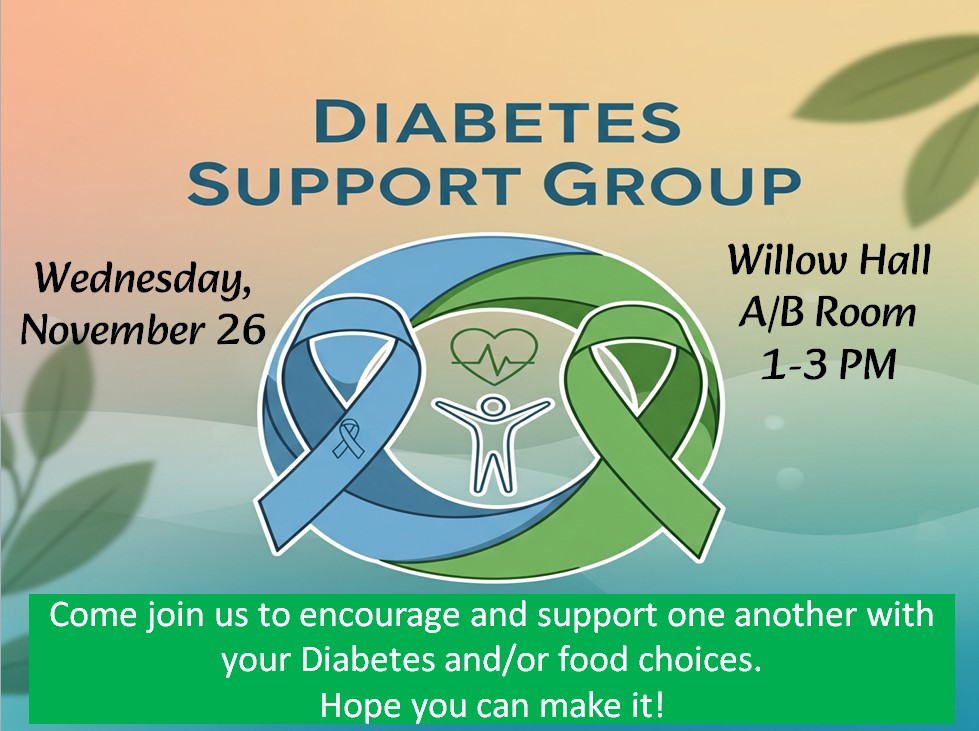 DIABETES
SUPPORT GROUP

Wednesday,
November 26

Willow Hall
A/B Room
1-3 PM

Come join us to encourage and support one another with your Diabetes and/or food choices.
Hope you can make it!